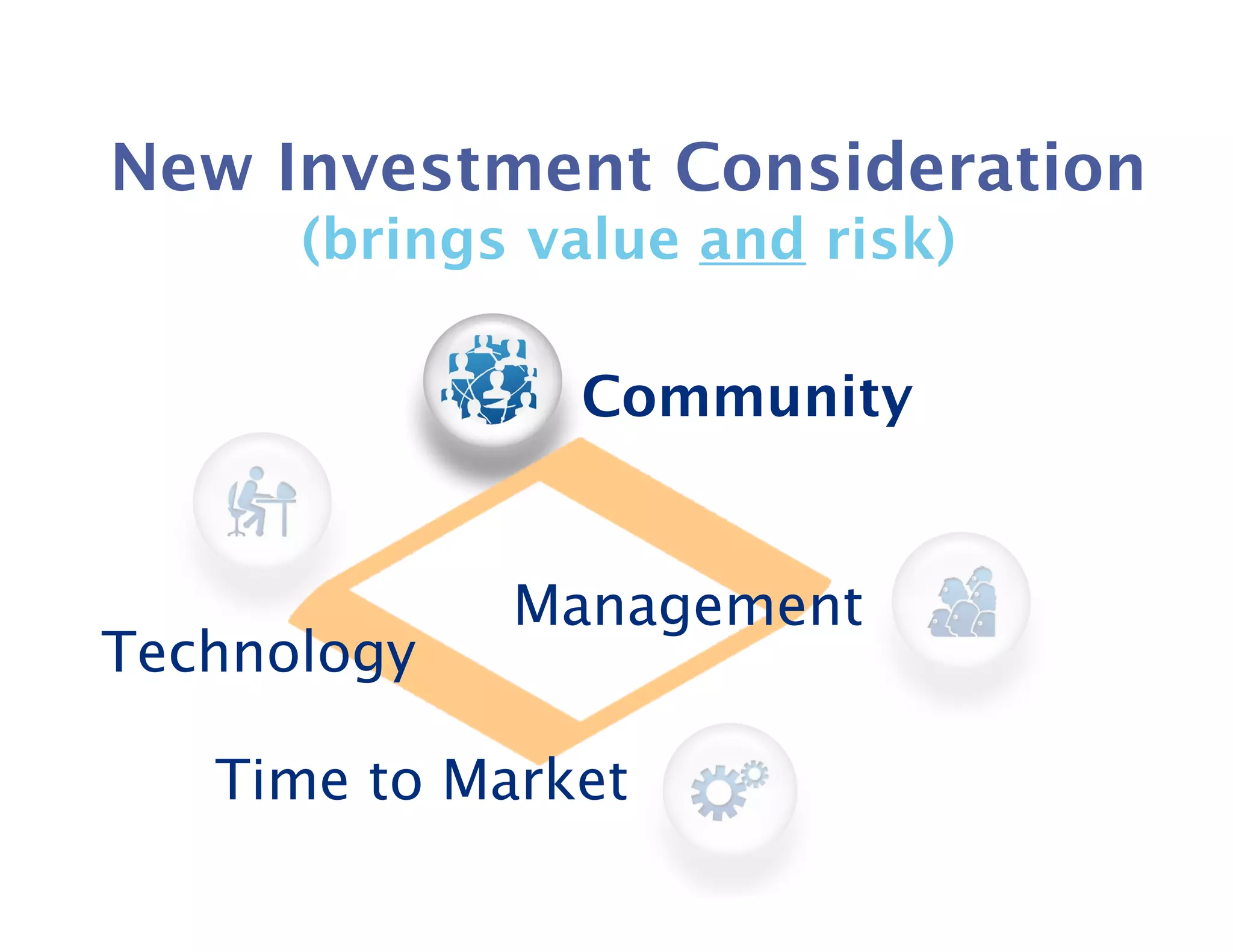 New Investment Consideration
(brings value and risk)

Community

Management

Technology

Time to Market